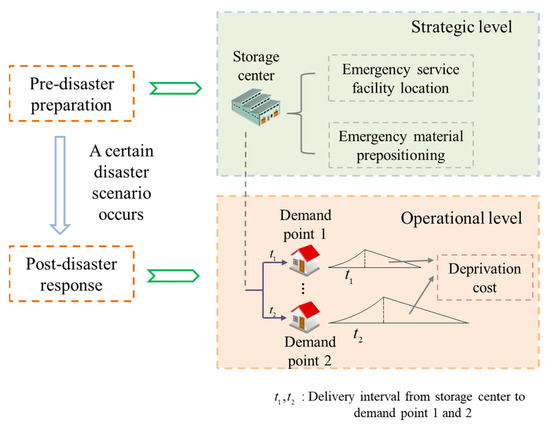 Pre-disaster preparation

A certain disaster scenario occurs

Post-disaster response

Strategic level

Storage center

Emergency service facility location

Emergency material prepositioning

Operational level

Demand point 1

$t_1$

$t_1$

⋮

$t_2$

$t_2$

Demand point 2

Deprivation cost

$t_1, t_2$ : Delivery interval from storage center to demand point 1 and 2